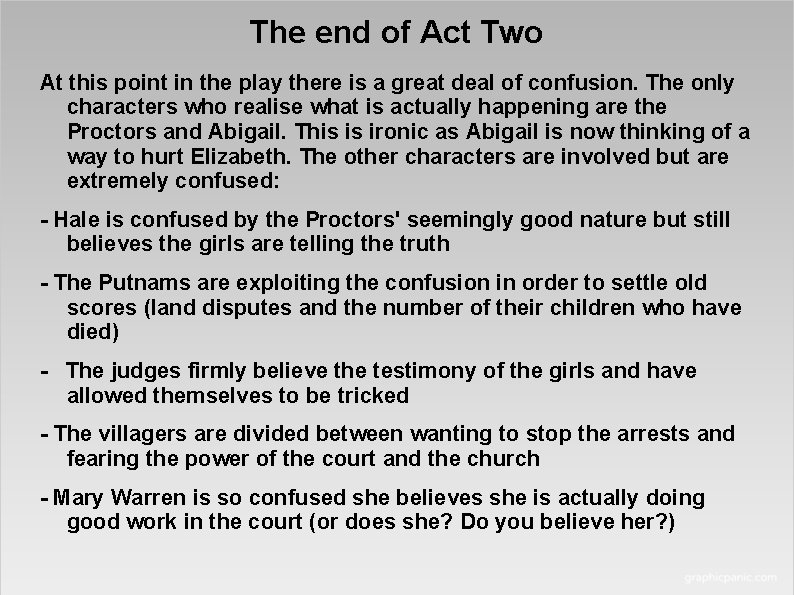 The end of Act Two

At this point in the play there is a great deal of confusion. The only characters who realise what is actually happening are the Proctors and Abigail. This is ironic as Abigail is now thinking of a way to hurt Elizabeth. The other characters are involved but are extremely confused:

- Hale is confused by the Proctors' seemingly good nature but still believes the girls are telling the truth

- The Putnams are exploiting the confusion in order to settle old scores (land disputes and the number of their children who have died)

- The judges firmly believe the testimony of the girls and have allowed themselves to be tricked

- The villagers are divided between wanting to stop the arrests and fearing the power of the court and the church

- Mary Warren is so confused she believes she is actually doing good work in the court (or does she? Do you believe her?)

graphicpanic.com